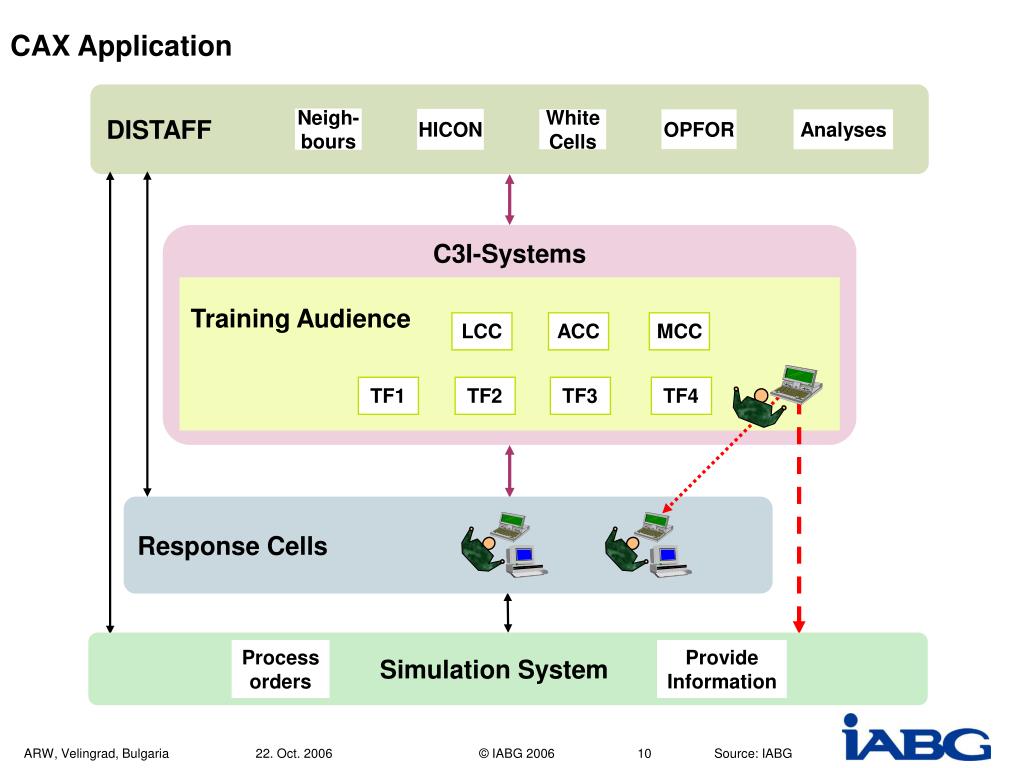 CAX Application

DISTAFF

Neighbours

HICON

White Cells

OPFOR

Analyses

C3I-Systems

Training Audience

LCC

ACC

MCC

TF1

TF2

TF3

TF4

Response Cells

Process orders

Simulation System

Provide Information

ARW, Velingrad, Bulgaria 22. Oct. 2006 © IABG 2006 10 Source: IABG

IABG